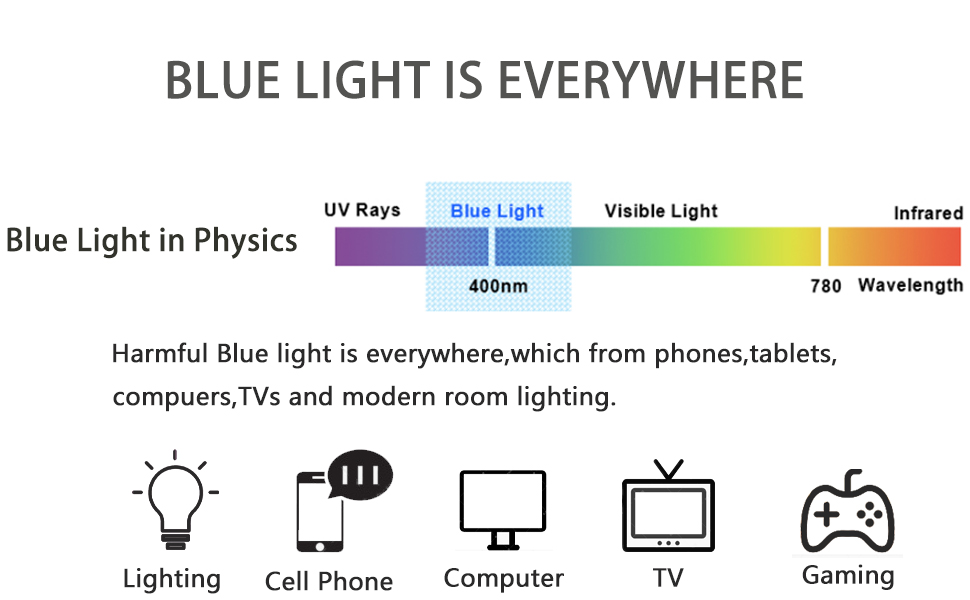 BLUE LIGHT IS EVERYWHERE

Blue Light in Physics

UV Rays Blue Light Visible Light Infrared

400nm 780 Wavelength

Harmful Blue light is everywhere,which from phones,tablets, compuers,TVs and modern room lighting.

Lighting Cell Phone Computer TV Gaming